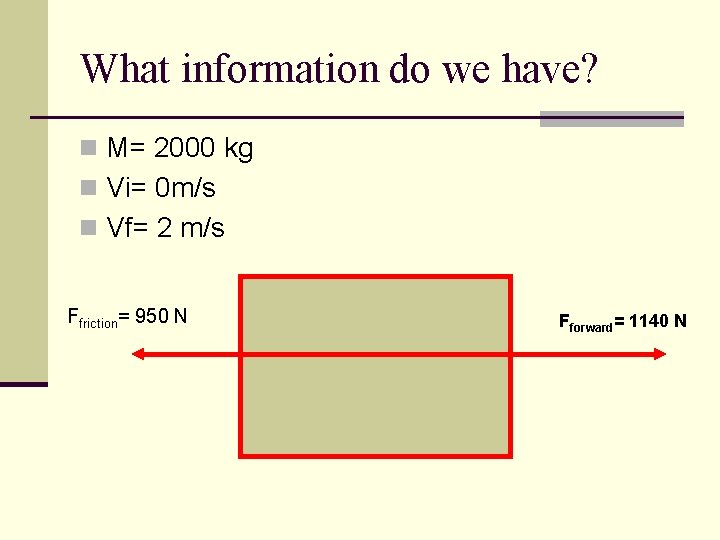 What information do we have?

M= 2000 kg
Vi= 0m/s
Vf= 2 m/s

$F_{friction}$= 950 N

$F_{forward}$= 1140 N